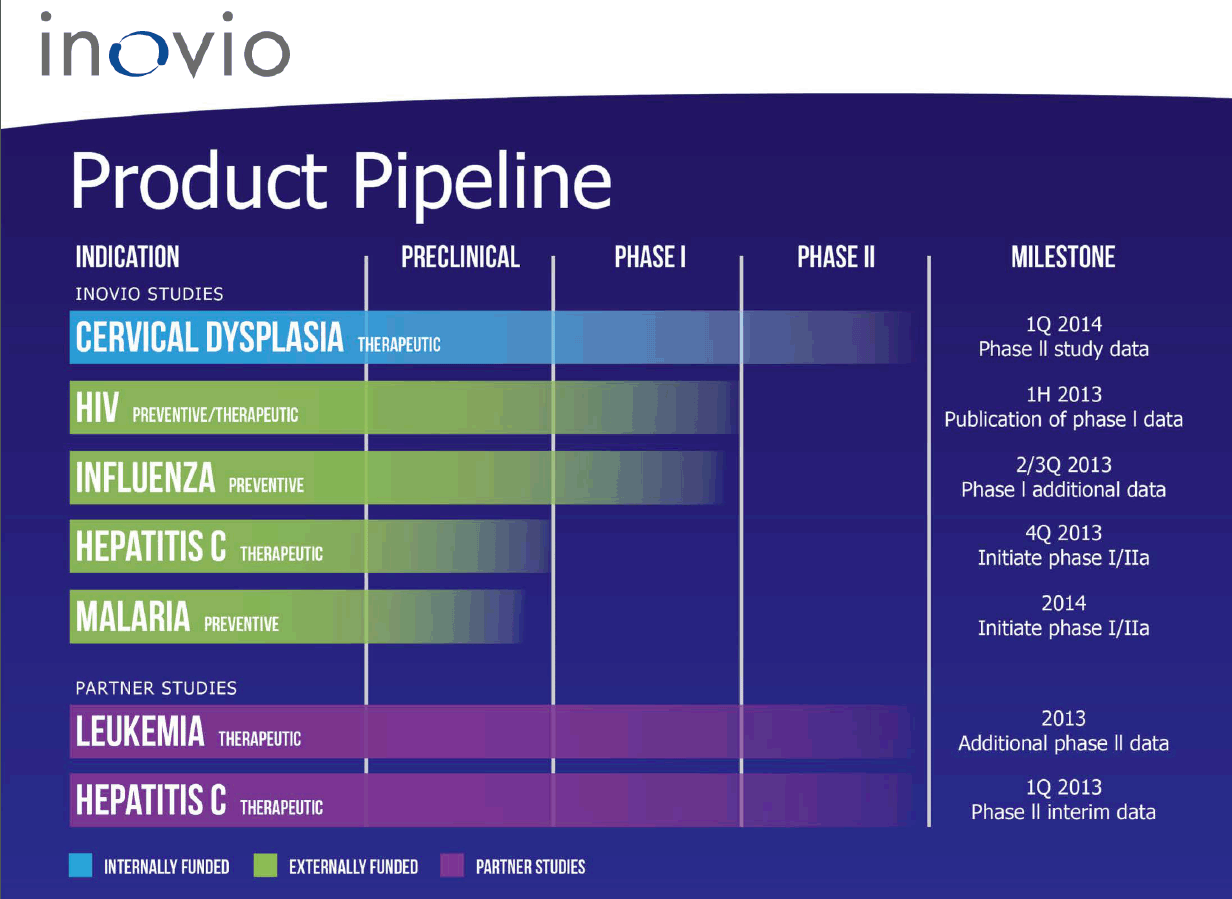 inovio

Product Pipeline

| INDICATION | PRECLINICAL | PHASE I | PHASE II | MILESTONE |
|---|---|---|---|---|
| INOVIO STUDIES | | | | |
| CERVICAL DYSPLASIA THERAPEUTIC | | | | 1Q 2014 Phase II study data |
| HIV PREVENTIVE/THERAPEUTIC | | | | 1H 2013 Publication of phase I data |
| INFLUENZA PREVENTIVE | | | | 2/3Q 2013 Phase I additional data |
| HEPATITIS C THERAPEUTIC | | | | 4Q 2013 Initiate phase I/IIa |
| MALARIA PREVENTIVE | | | | 2014 Initiate phase I/IIa |
| PARTNER STUDIES | | | | |
| LEUKEMIA THERAPEUTIC | | | | 2013 Additional phase II data |
| HEPATITIS C THERAPEUTIC | | | | 1Q 2013 Phase II interim data |

INTERNALLY FUNDED EXTERNALLY FUNDED PARTNER STUDIES